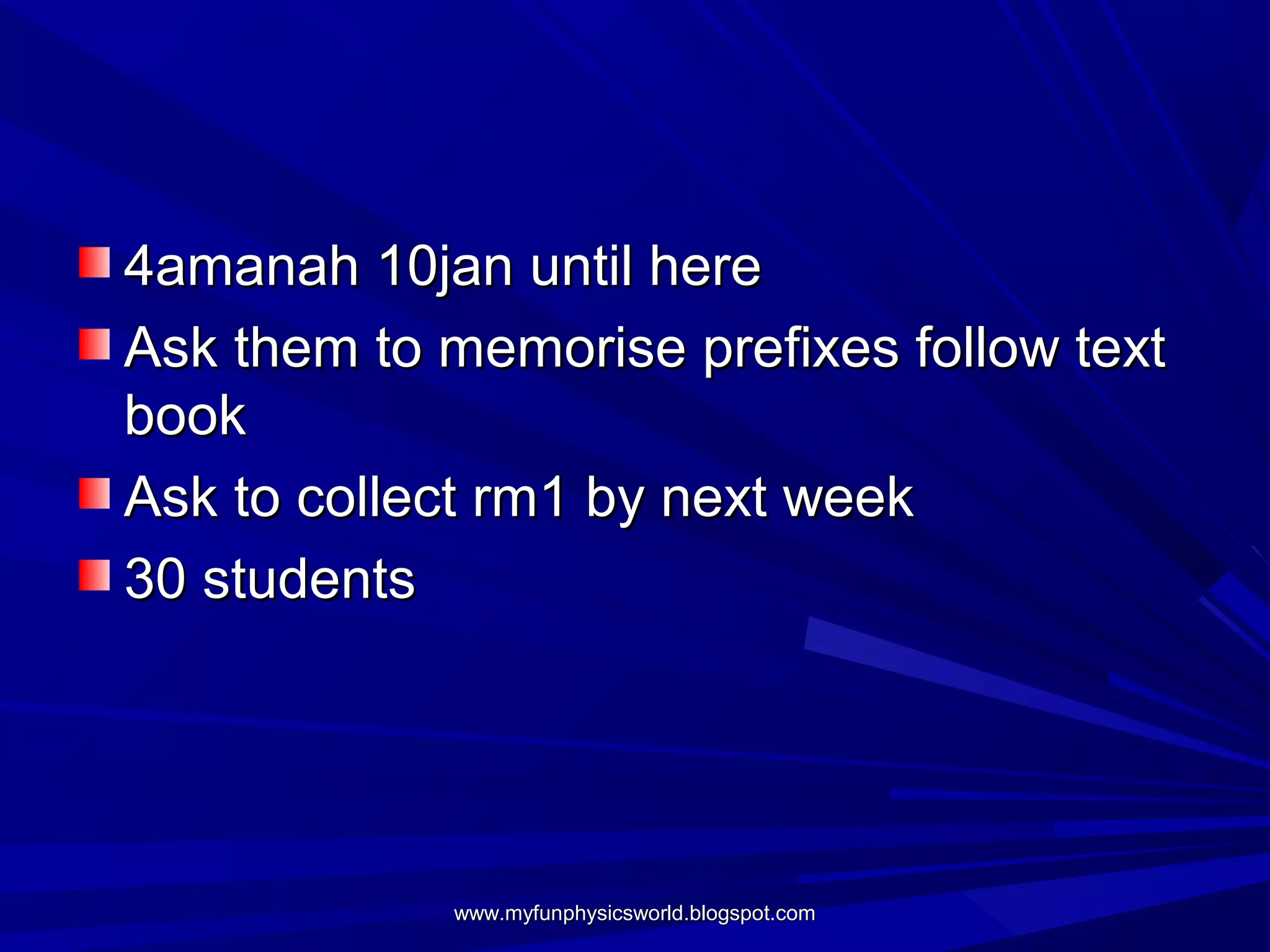 4amanah 10jan until here

Ask them to memorise prefixes follow text book

Ask to collect rm1 by next week

30 students

www.myfunphysicsworld.blogspot.com